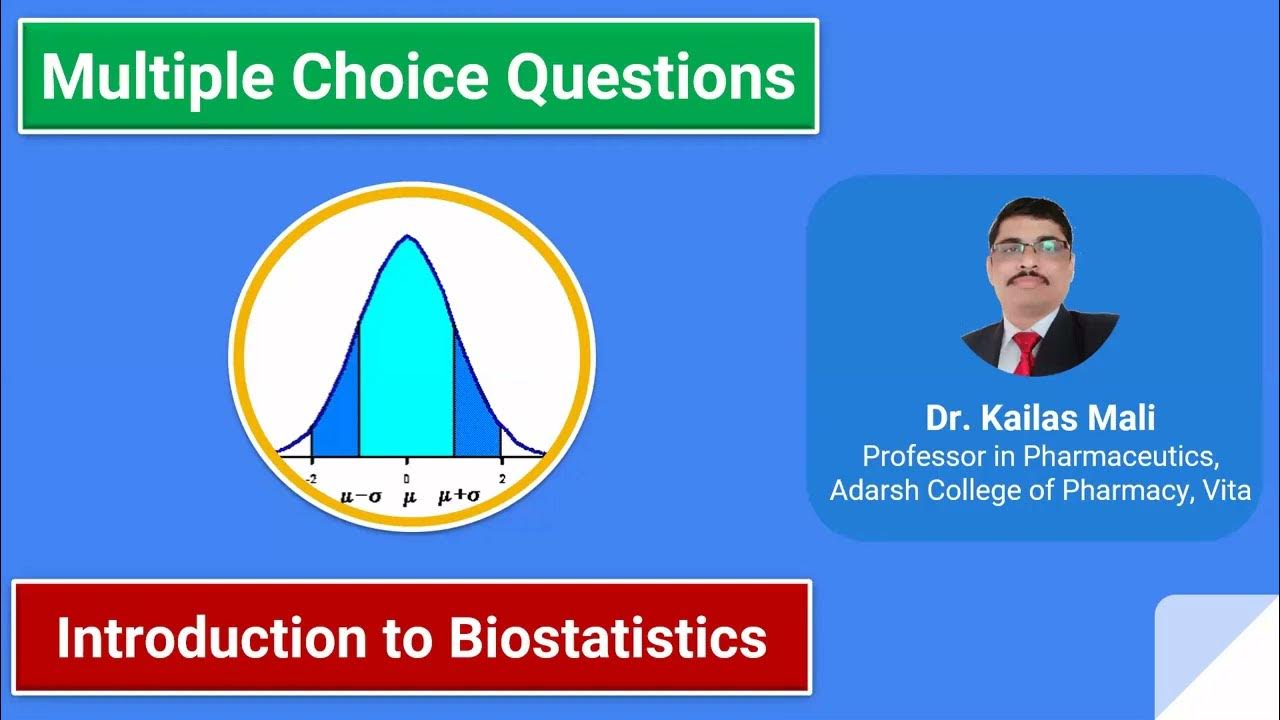 Multiple Choice Questions

-2
0
2
$\mu-\sigma$ $\mu$ $\mu+\sigma$

Dr. Kailas Mali
Professor in Pharmaceutics,
Adarsh College of Pharmacy, Vita

Introduction to Biostatistics